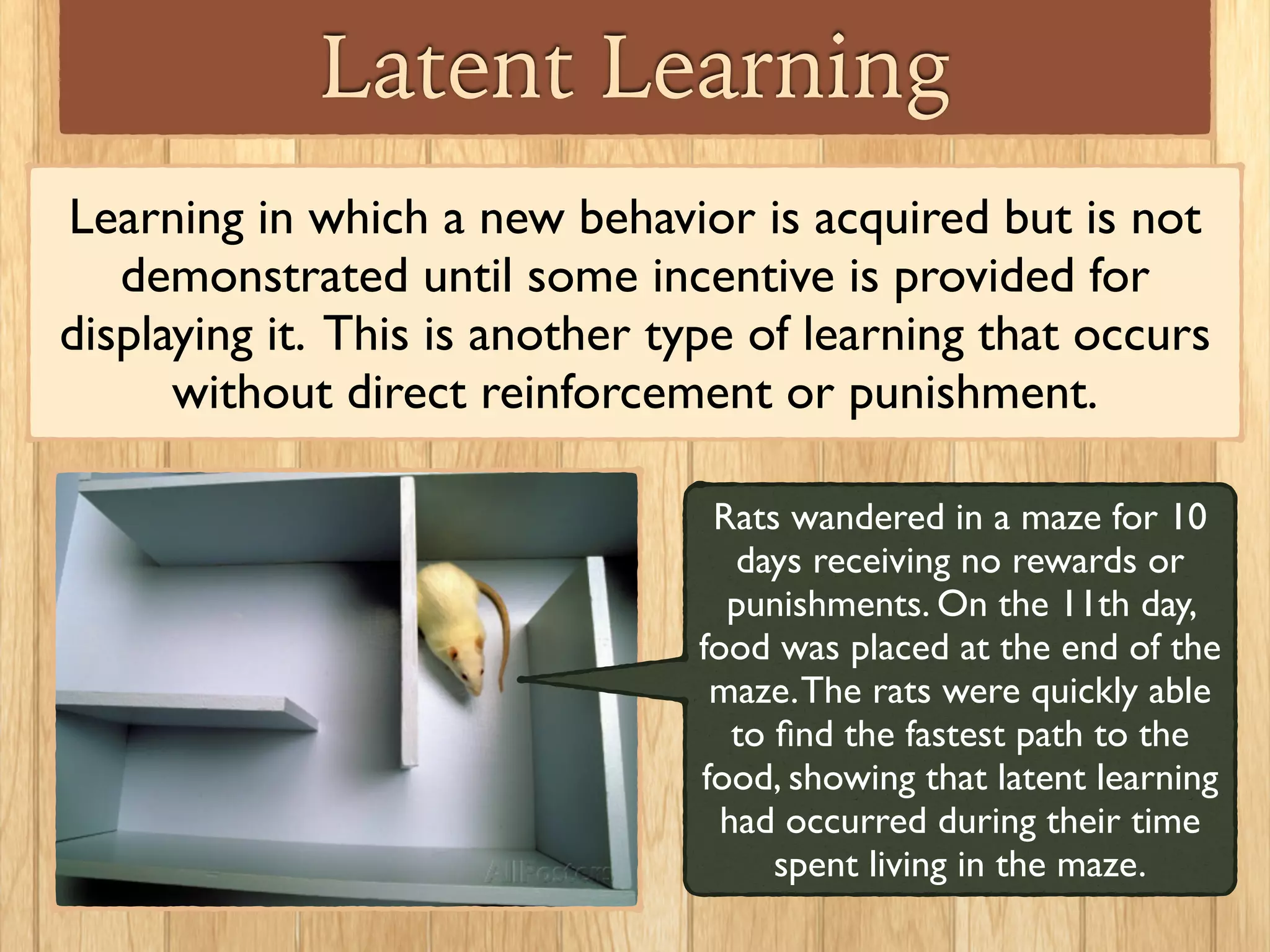 Latent Learning

Learning in which a new behavior is acquired but is not demonstrated until some incentive is provided for displaying it. This is another type of learning that occurs without direct reinforcement or punishment.

AllPosters

Rats wandered in a maze for 10 days receiving no rewards or punishments. On the 11th day, food was placed at the end of the maze. The rats were quickly able to find the fastest path to the food, showing that latent learning had occurred during their time spent living in the maze.